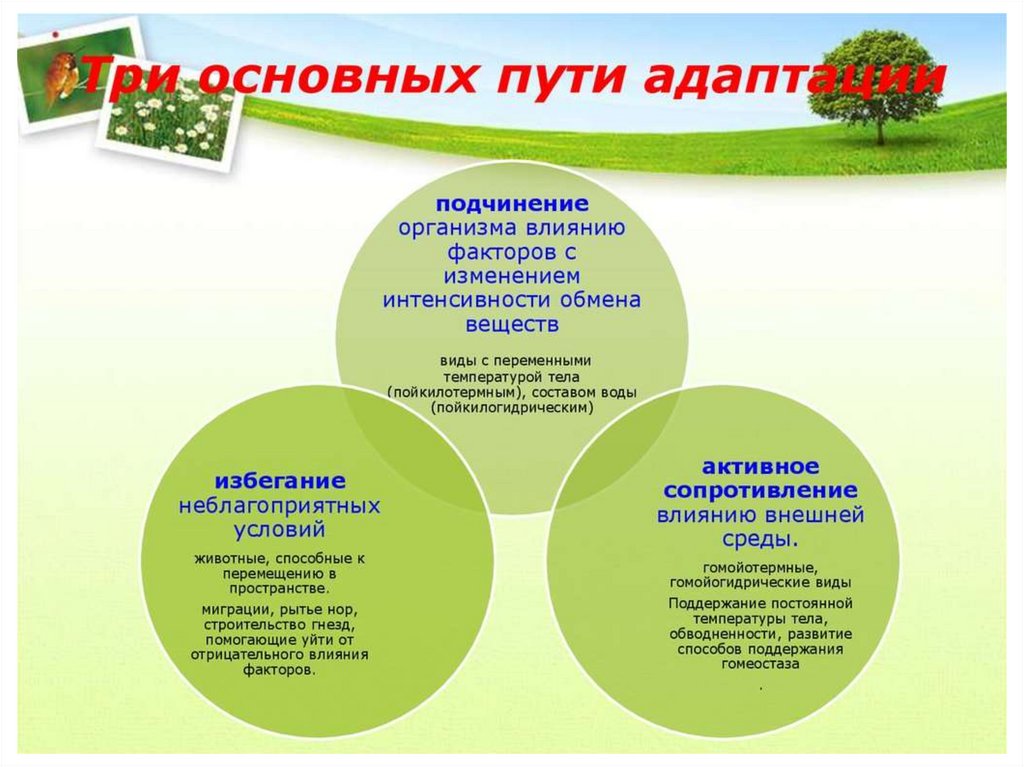 Три основных пути адаптации

подчинение организма влиянию факторов с изменением интенсивности обмена веществ

виды с переменными температурой тела (пойкилотермным), составом воды (пойкилогидрическим)

избегание неблагоприятных условий

животные, способные к перемещению в пространстве.

миграции, рытье нор, строительство гнезд, помогающие уйти от отрицательного влияния факторов.

активное сопротивление влиянию внешней среды.

гомойотермные, гомойогидрические виды

Поддержание постоянной температуры тела, обводненности, развитие способов поддержания гомеостаза

.